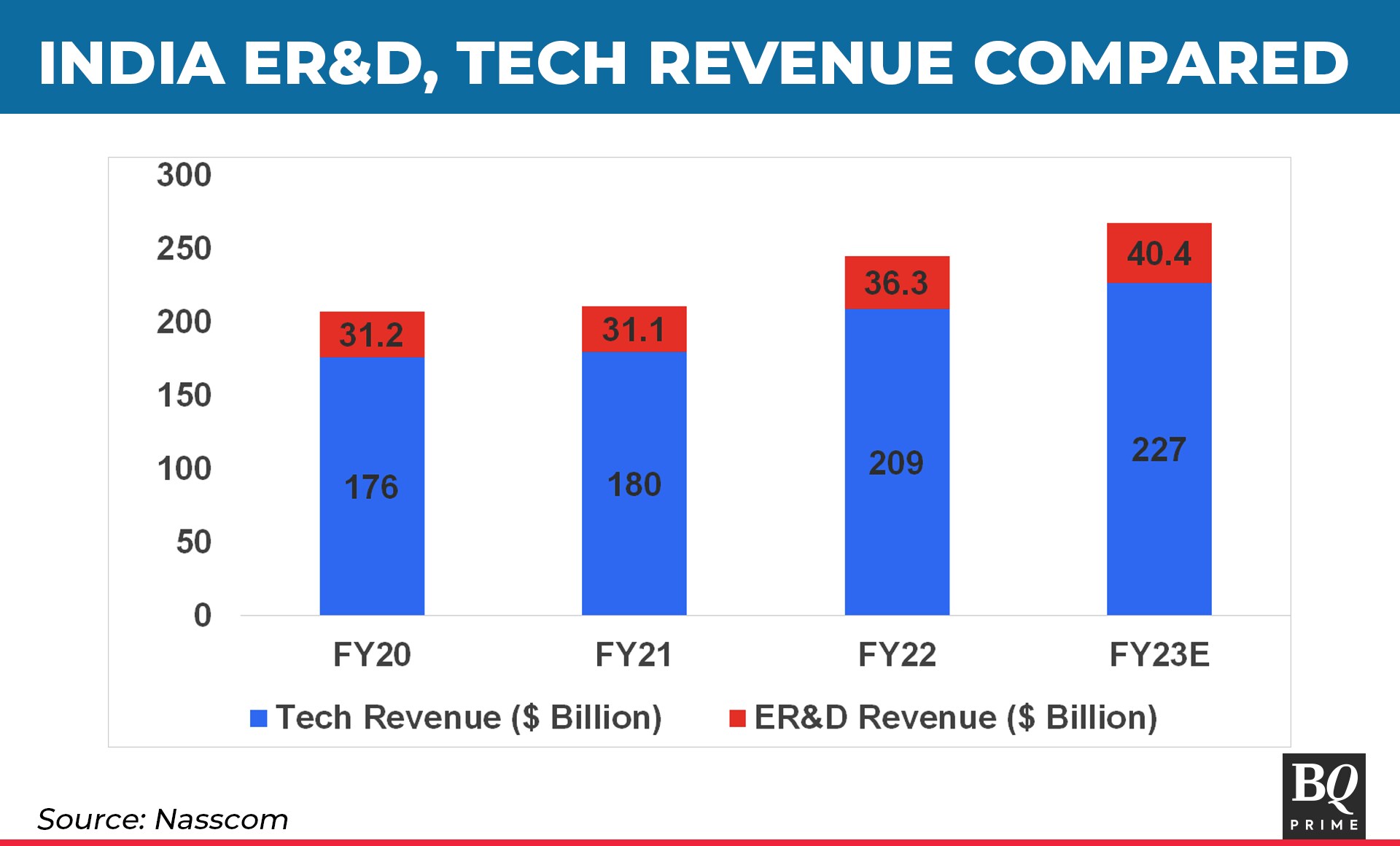 INDIA ER&D, TECH REVENUE COMPARED

300
250
200
150
100
50
0

31.2
176
31.1
180
36.3
209
40.4
227

FY20
FY21
FY22
FY23E

Tech Revenue ($ Billion)
ER&D Revenue ($ Billion)

Source: Nasscom

BQ
PRIME